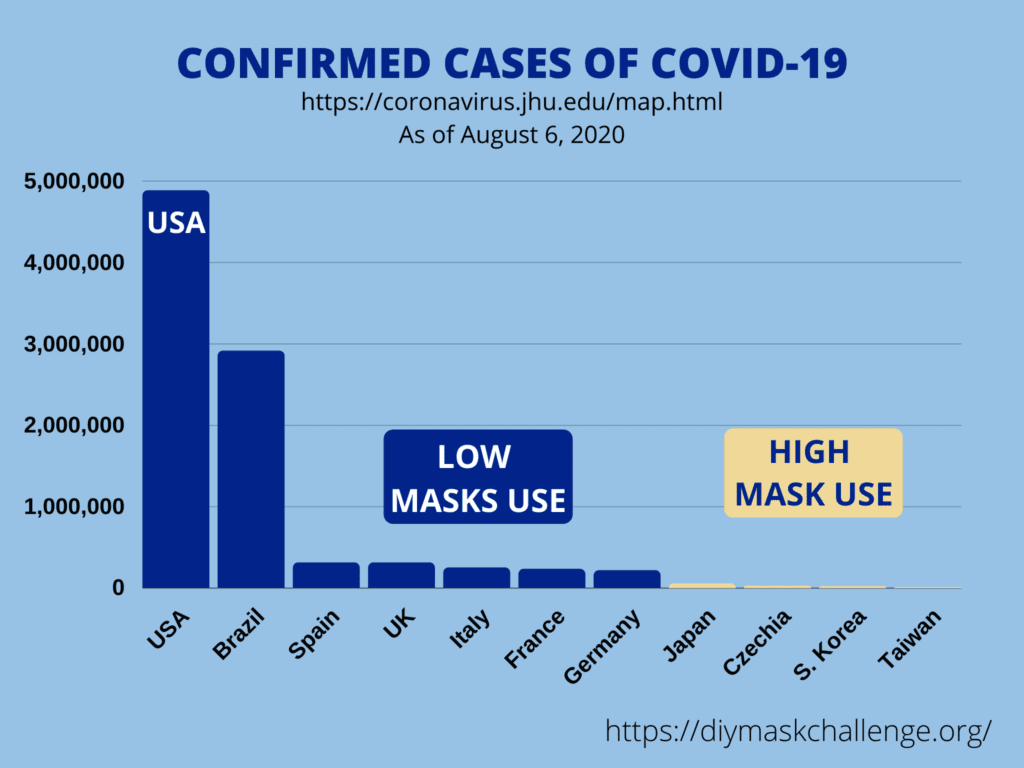 CONFIRMED CASES OF COVID-19
https://coronavirus.jhu.edu/map.html
As of August 6, 2020

5,000,000
4,000,000
3,000,000
2,000,000
1,000,000
0

USA

LOW MASKS USE

HIGH MASK USE

USA
Brazil
Spain
UK
Italy
France
Germany
Japan
Czechia
S. Korea
Taiwan

https://diymaskchallenge.org/